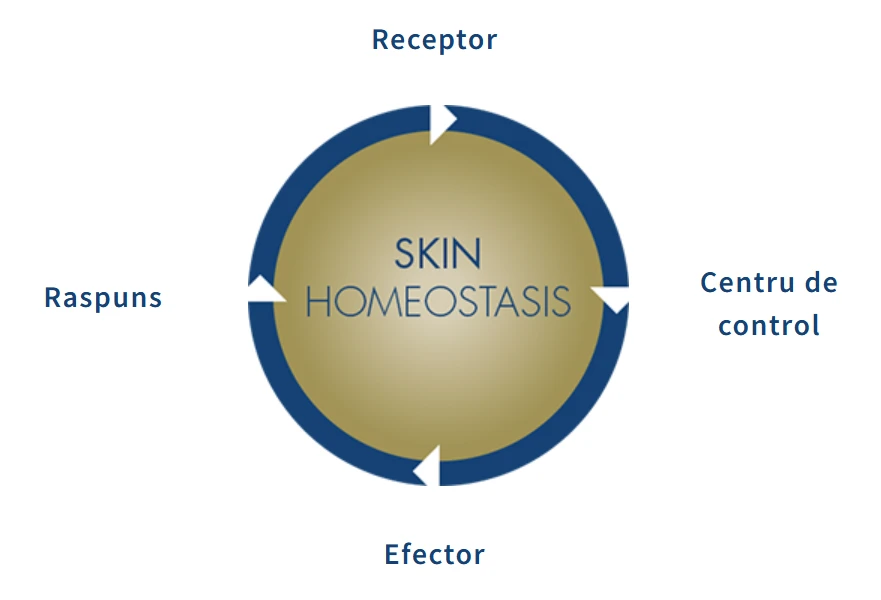 Receptor

Raspuns

SKIN
HOMEOSTASIS

Centru de control

Efector